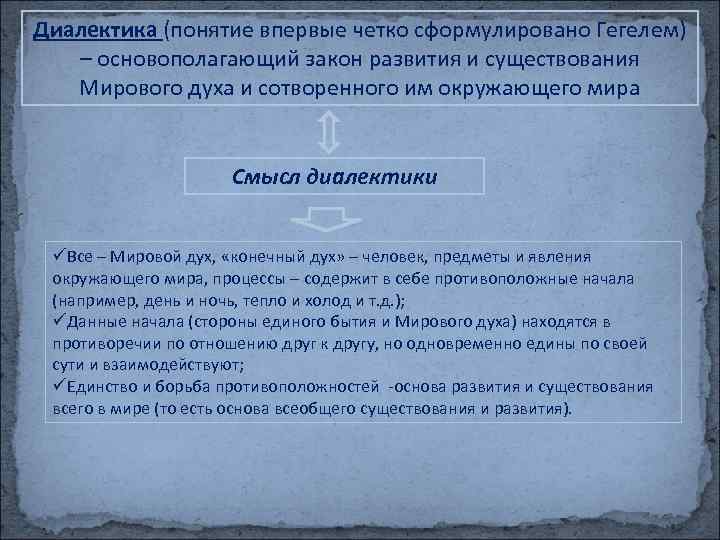 Диалектика (понятие впервые четко сформулировано Гегелем) – основополагающий закон развития и существования Мирового духа и сотворенного им окружающего мира

Смысл диалектики

✓Все – Мировой дух, «конечный дух» – человек, предметы и явления окружающего мира, процессы – содержит в себе противоположные начала (например, день и ночь, тепло и холод и т.д.);
✓Данные начала (стороны единого бытия и Мирового духа) находятся в противоречии по отношению друг к другу, но одновременно едины по своей сути и взаимодействуют;
✓Единство и борьба противоположностей -основа развития и существования всего в мире (то есть основа всеобщего существования и развития).